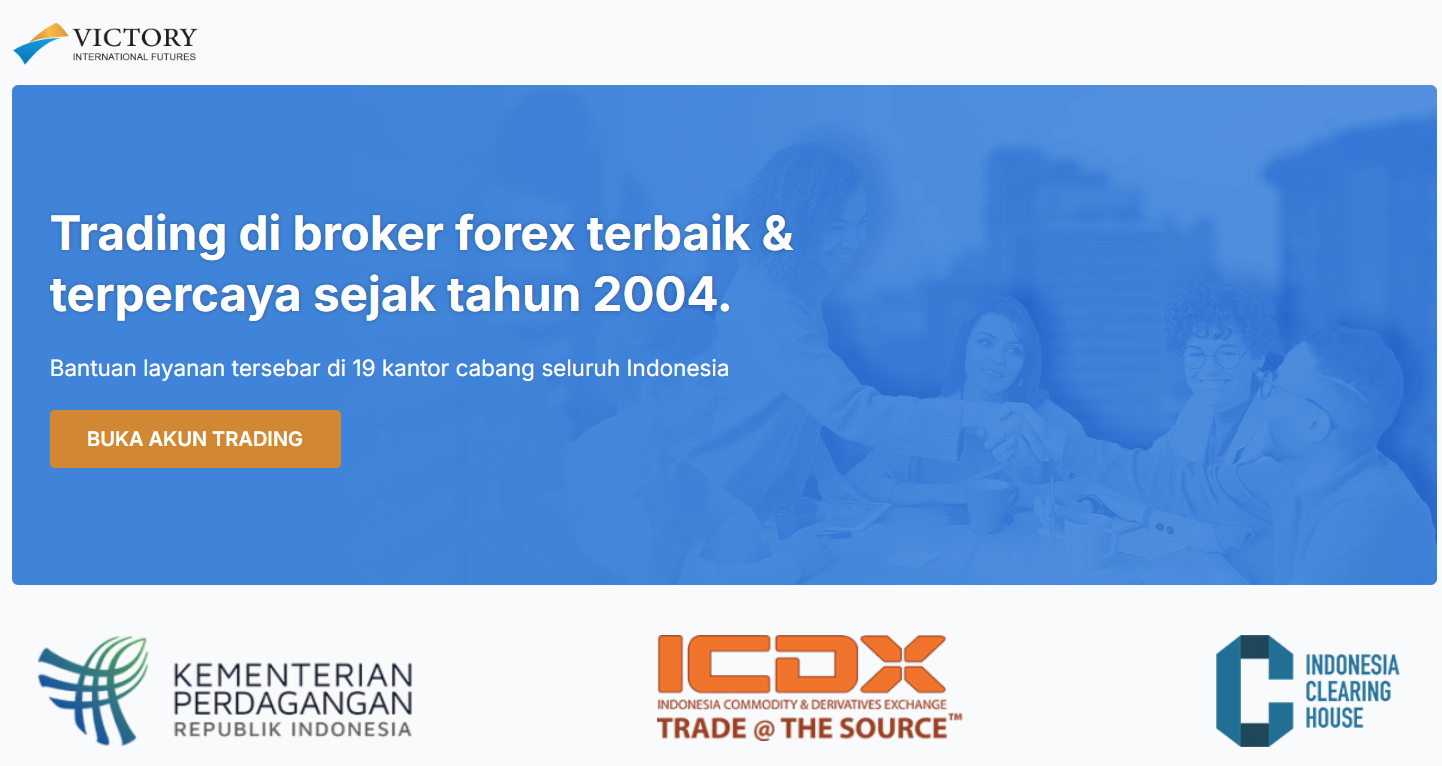 VICTORY
INTERNATIONAL FUTURES

Trading di broker forex terbaik & terpercaya sejak tahun 2004.

Bantuan layanan tersebar di 19 kantor cabang seluruh Indonesia

BUKA AKUN TRADING

KEMENTERIAN PERDAGANGAN REPUBLIK INDONESIA

ICDX
INDONESIA COMMODITY & DERIVATIVES EXCHANGE
TRADE @ THE SOURCE™

INDONESIA CLEARING HOUSE